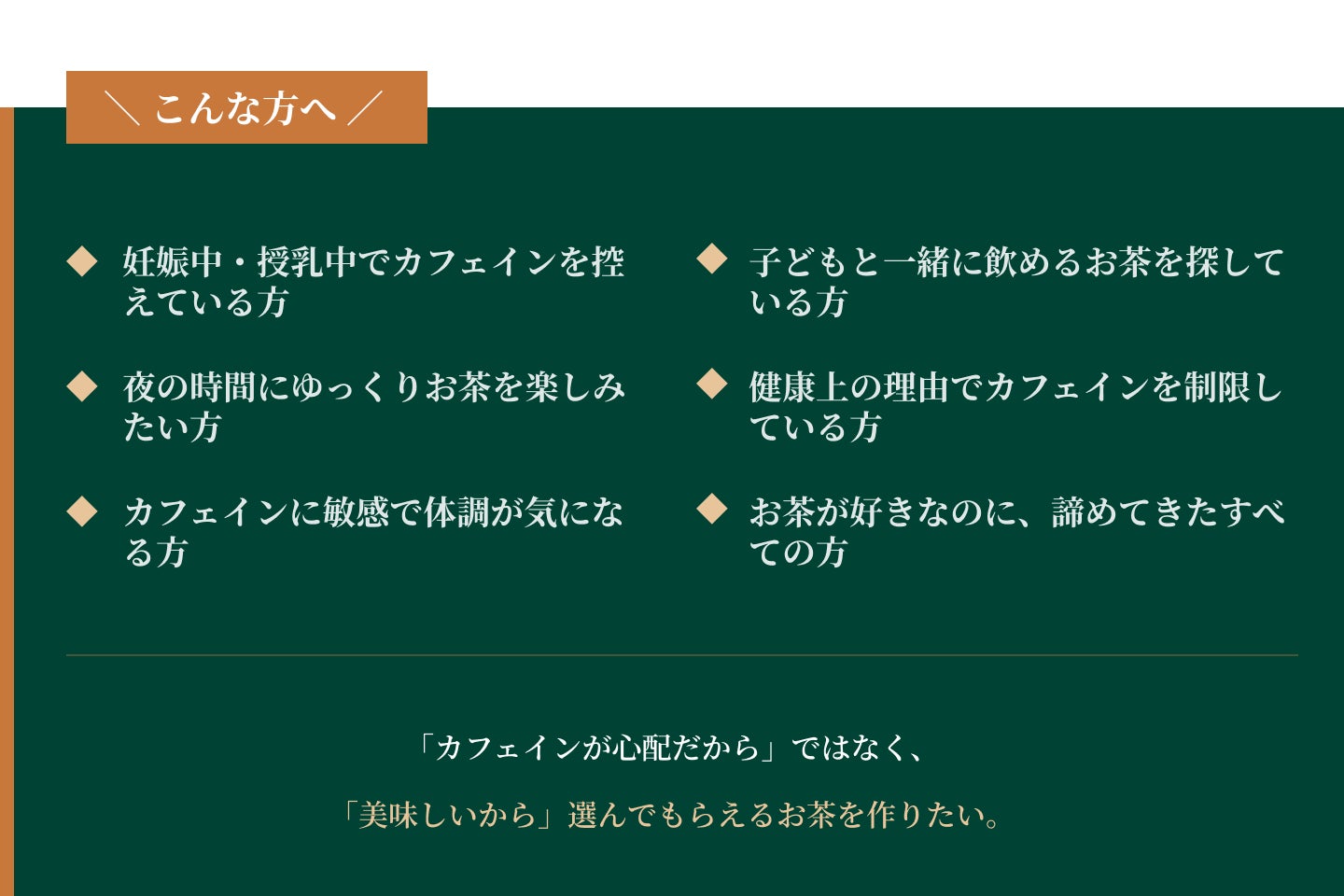 ＼ こんな方へ ／

◆ 妊娠中・授乳中でカフェインを控えている方

◆ 夜の時間にゆっくりお茶を楽しみたい方

◆ カフェインに敏感で体調が気になる方

◆ 子どもと一緒に飲めるお茶を探している方

◆ 健康上の理由でカフェインを制限している方

◆ お茶が好きなのに、諦めてきたすべての方

「カフェインが心配だから」ではなく、

「美味しいから」選んでもらえるお茶を作りたい。